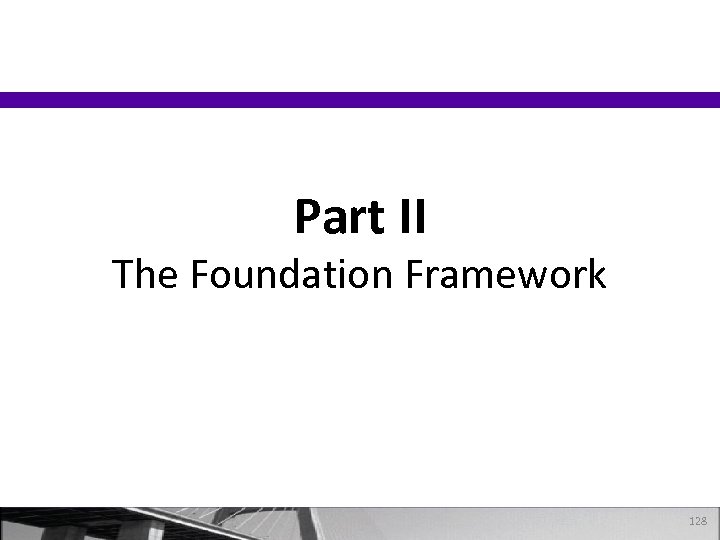 Part II
The Foundation Framework

128